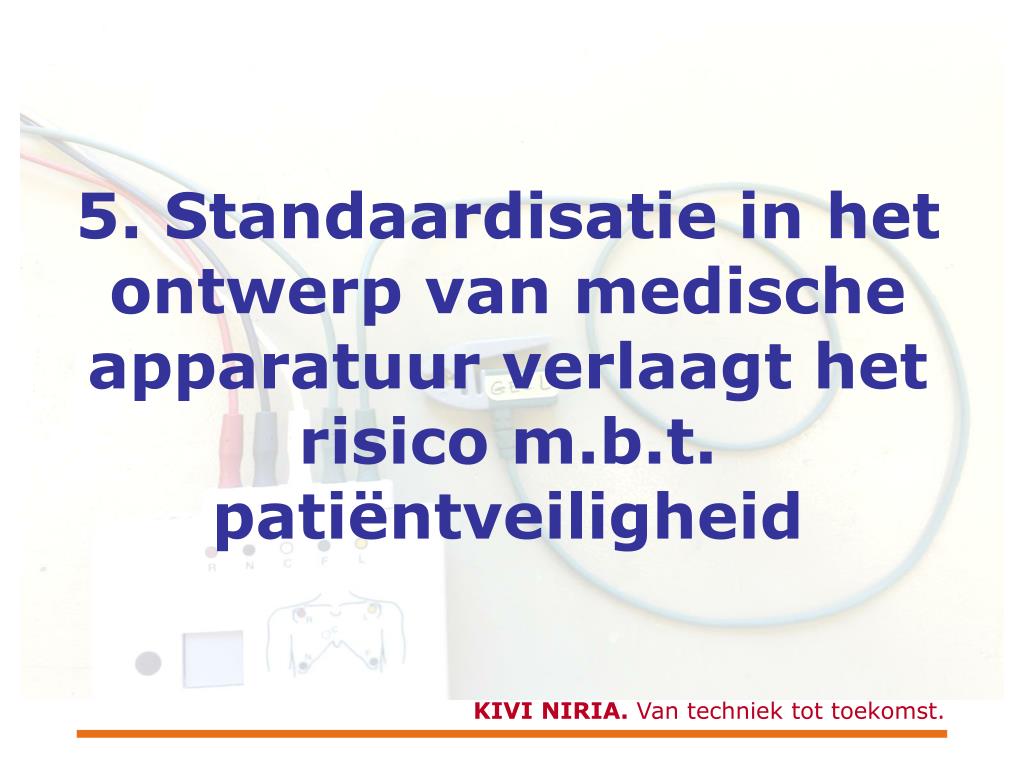 5. Standaardisatie in het ontwerp van medische apparatuur verlaagt het risico m.b.t. patiëntveiligheid

R N C F L

KIVI NIRIA. Van techniek tot toekomst.